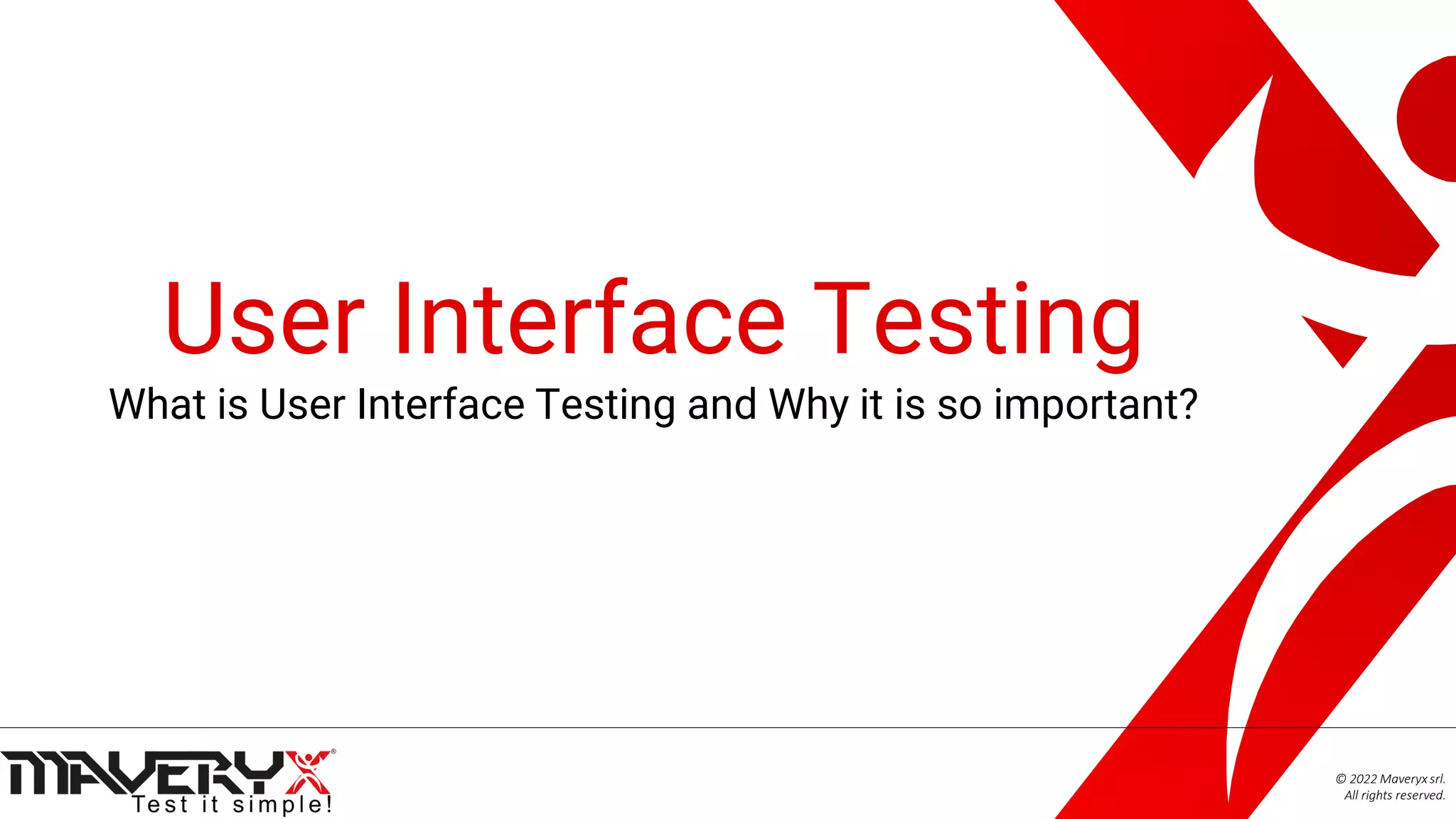 User Interface Testing

What is User Interface Testing and Why it is so important?

MAVERYX®
Test it simple!

© 2022 Maveryx srl.
All rights reserved.